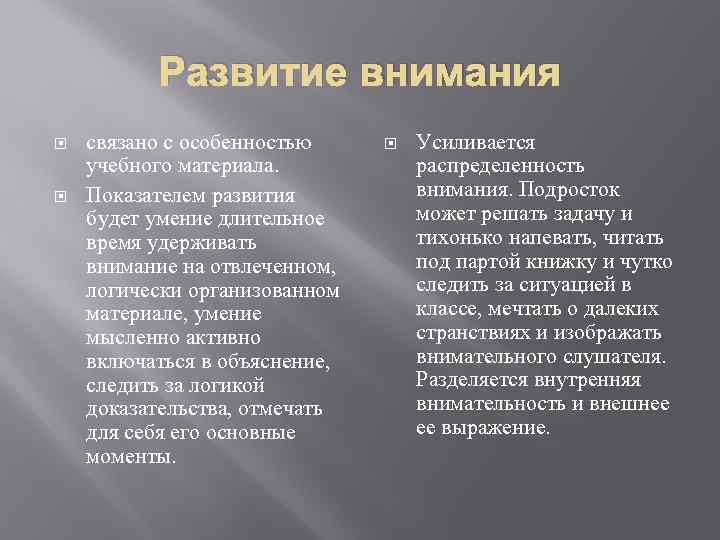 Развитие внимания

связано с особенностью учебного материала.

Показателем развития будет умение длительное время удерживать внимание на отвлеченном, логически организованном материале, умение мысленно активно включаться в объяснение, следить за логикой доказательства, отмечать для себя его основные моменты.

Усиливается распределенность внимания. Подросток может решать задачу и тихонько напевать, читать под партой книжку и чутко следить за ситуацией в классе, мечтать о далеких странствиях и изображать внимательного слушателя. Разделяется внутренняя внимательность и внешнее ее выражение.